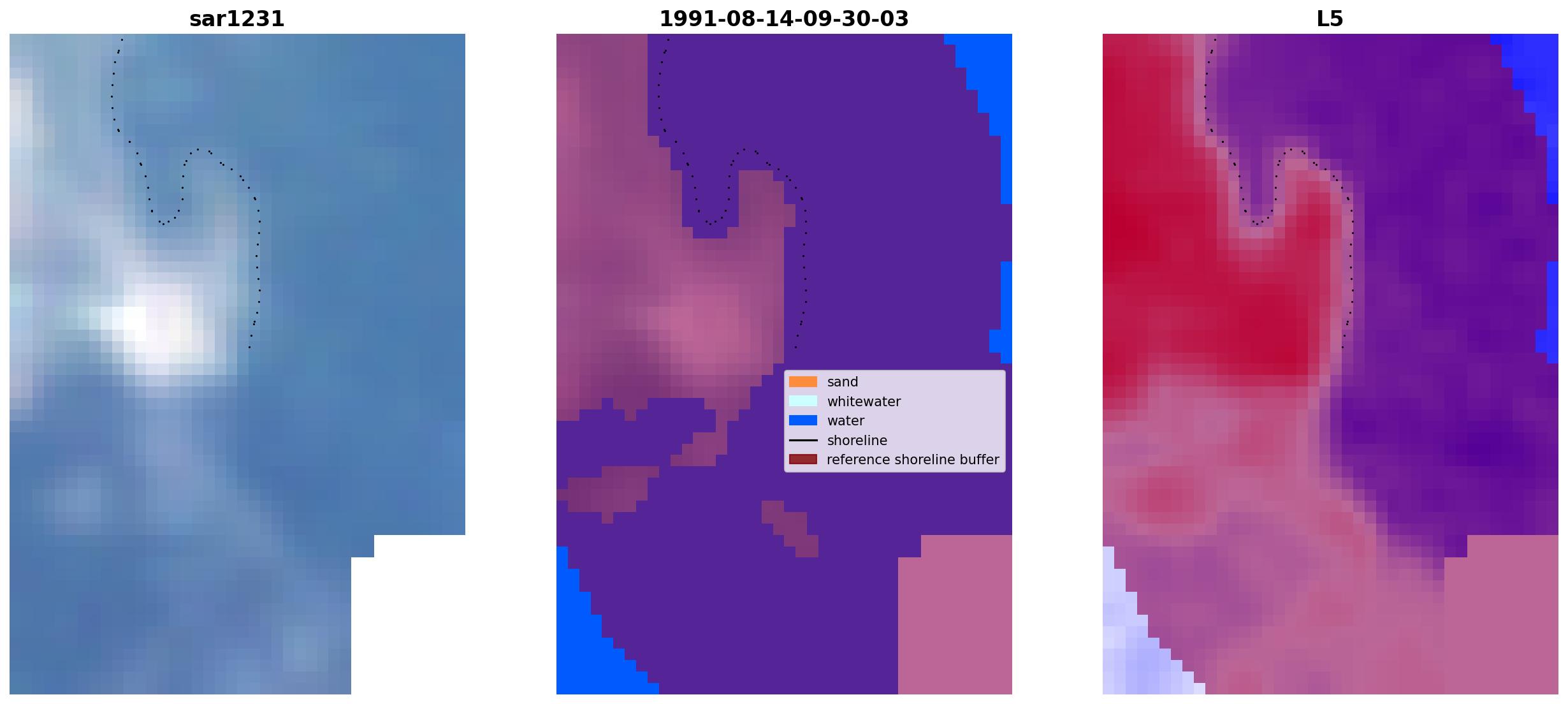 sar1231

1991-08-14-09-30-03

L5

sand
whitewater
water
shoreline
reference shoreline buffer